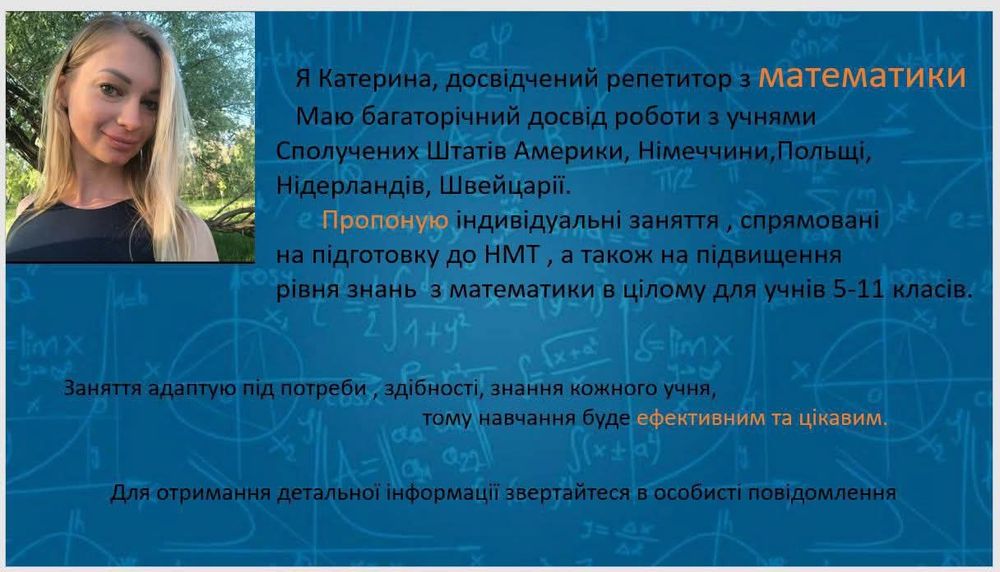 Я Катерина, досвідчений репетитор з математики

Маю багаторічний досвід роботи з учнями Сполучених Штатів Америки, Німеччини,Польщі, Нідерландів, Швейцарії.

Пропоную індивідуальні заняття , спрямовані на підготовку до НМТ , а також на підвищення рівня знань з математики в цілому для учнів 5-11 класів.

Заняття адаптую під потреби , здібності, знання кожного учня, тому навчання буде ефективним та цікавим.

Для отримання детальної інформації звертайтеся в особисті повідомлення